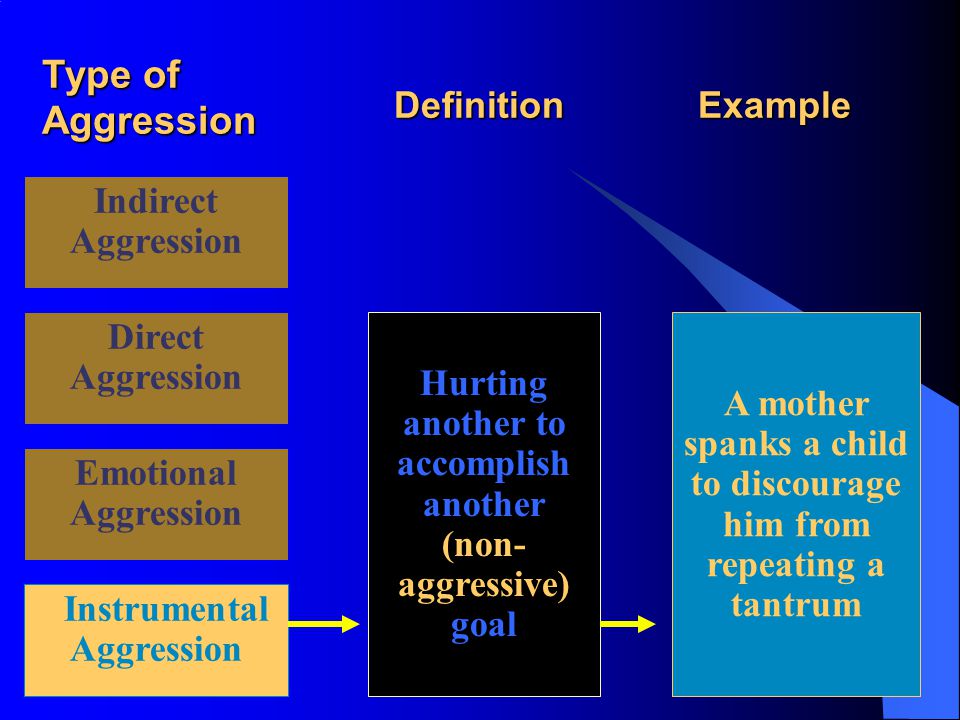 Type of Aggression

Definition

Example

Indirect Aggression

Direct Aggression

Emotional Aggression

Instrumental Aggression

Hurting another to accomplish another (non-aggressive) goal

A mother spanks a child to discourage him from repeating a tantrum